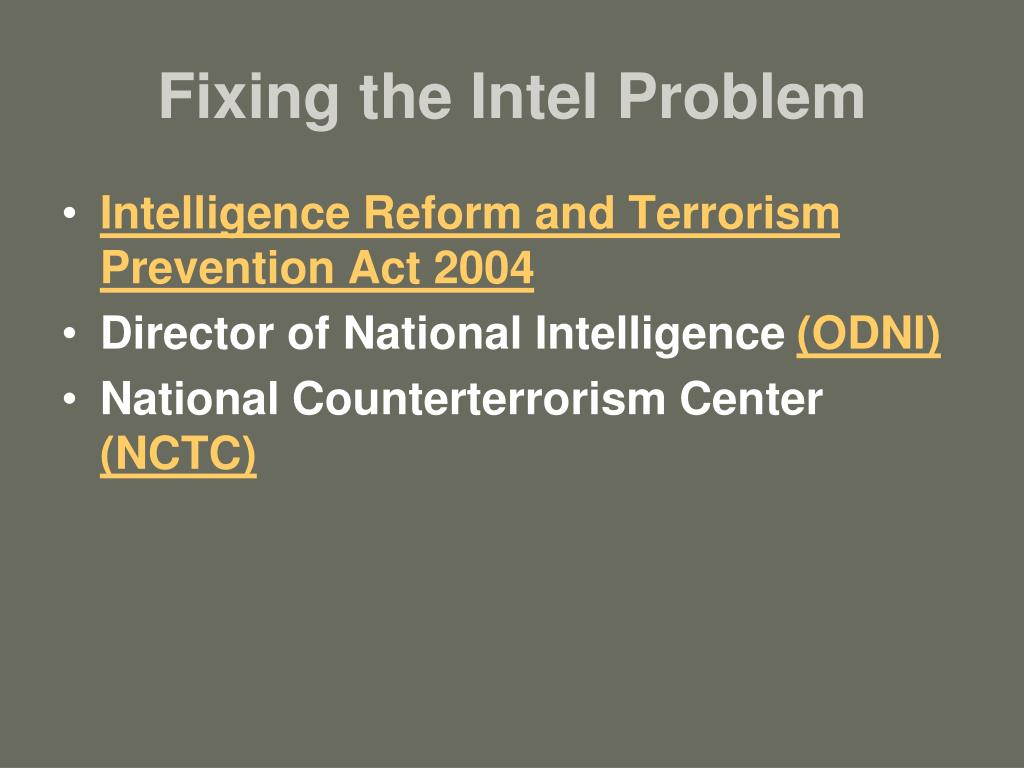 Fixing the Intel Problem

• Intelligence Reform and Terrorism Prevention Act 2004
• Director of National Intelligence (ODNI)
• National Counterterrorism Center (NCTC)